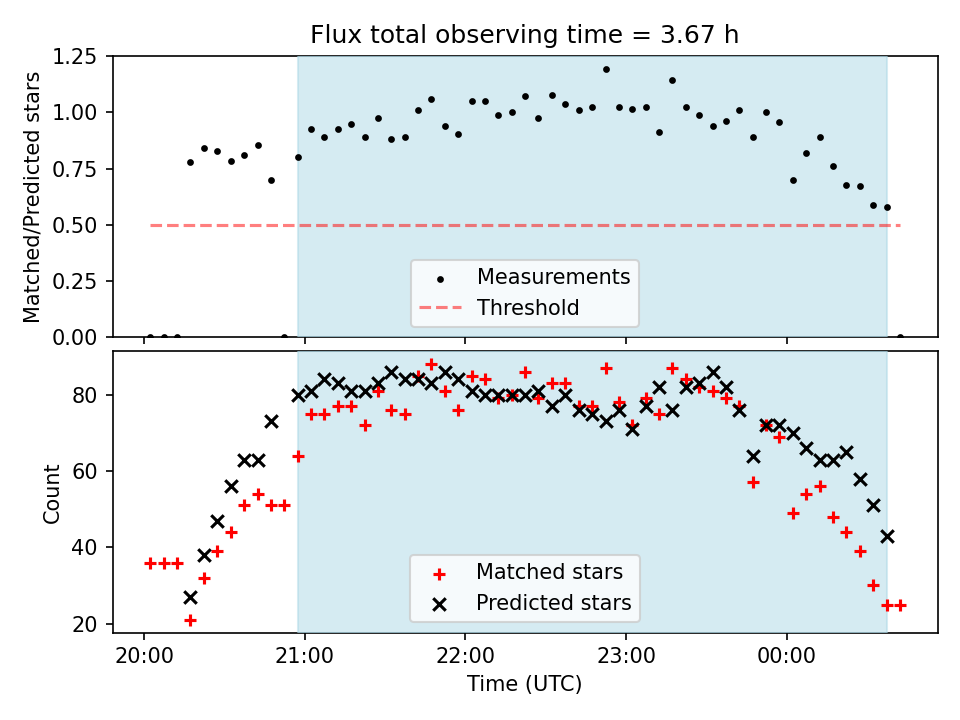 Flux total observing time = 3.67 h

Matched/Predicted stars

1.25
1.00
0.75
0.50
0.25
0.00

Measurements
Threshold

Count

80
60
40
20

Matched stars
Predicted stars

20:00
21:00
22:00
23:00
00:00

Time (UTC)